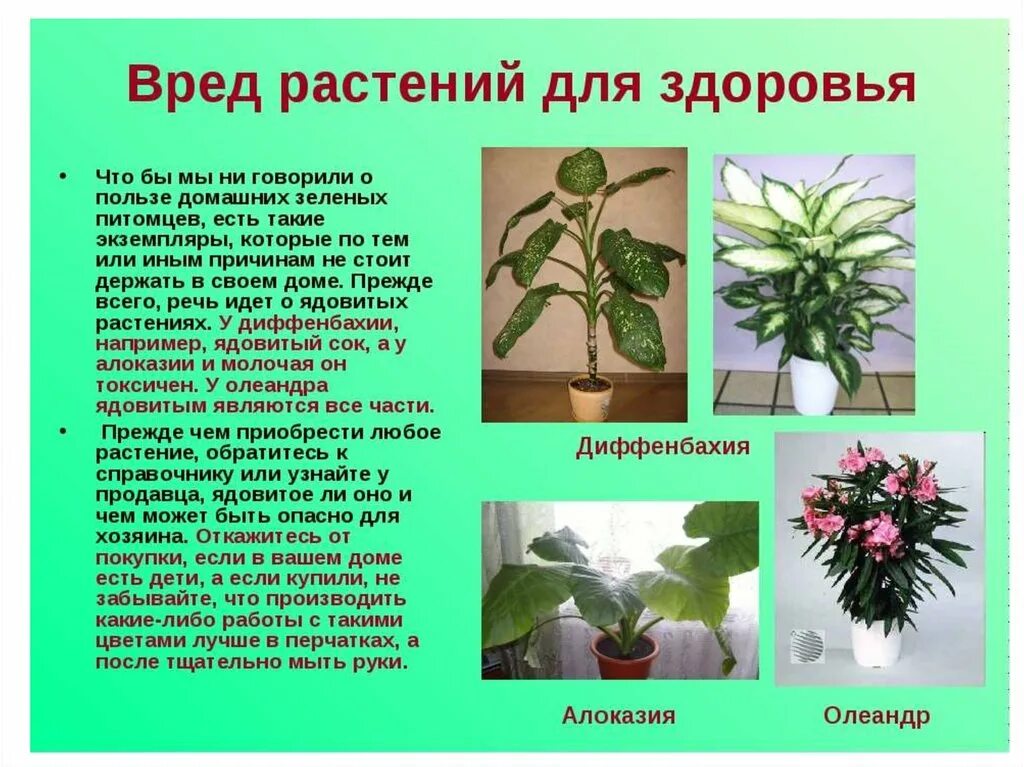 Вред растений для здоровья

• Что бы мы ни говорили о пользе домашних зеленых питомцев, есть такие экземпляры, которые по тем или иным причинам не стоит держать в своем доме. Прежде всего, речь идет о ядовитых растениях. У диффенбахии, например, ядовитый сок, а у алоказии и молочая он токсичен. У олеандра ядовитым являются все части.

• Прежде чем приобрести любое растение, обратитесь к справочнику или узнайте у продавца, ядовитое ли оно и чем может быть опасно для хозяина. Откажитесь от покупки, если в вашем доме есть дети, а если купили, не забывайте, что производить какие-либо работы с такими цветами лучше в перчатках, а после тщательно мыть руки.

Диффенбахия

Алоказия

Олеандр